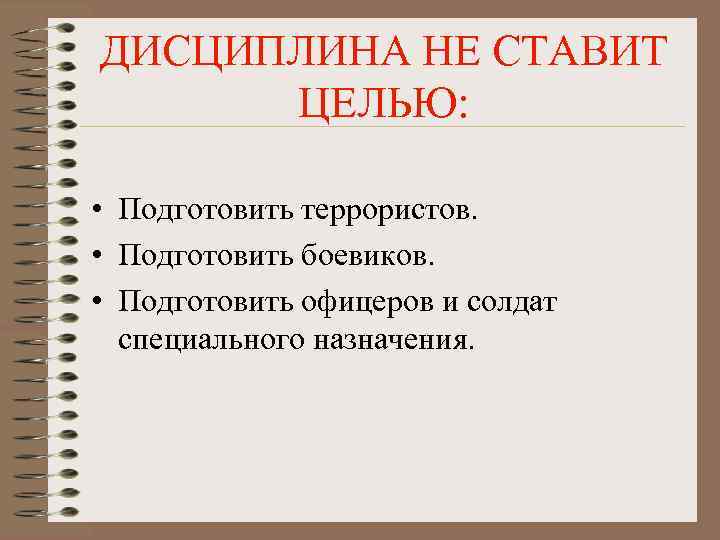 ДИСЦИПЛИНА НЕ СТАВИТ ЦЕЛЬЮ:

• Подготовить террористов.
• Подготовить боевиков.
• Подготовить офицеров и солдат специального назначения.